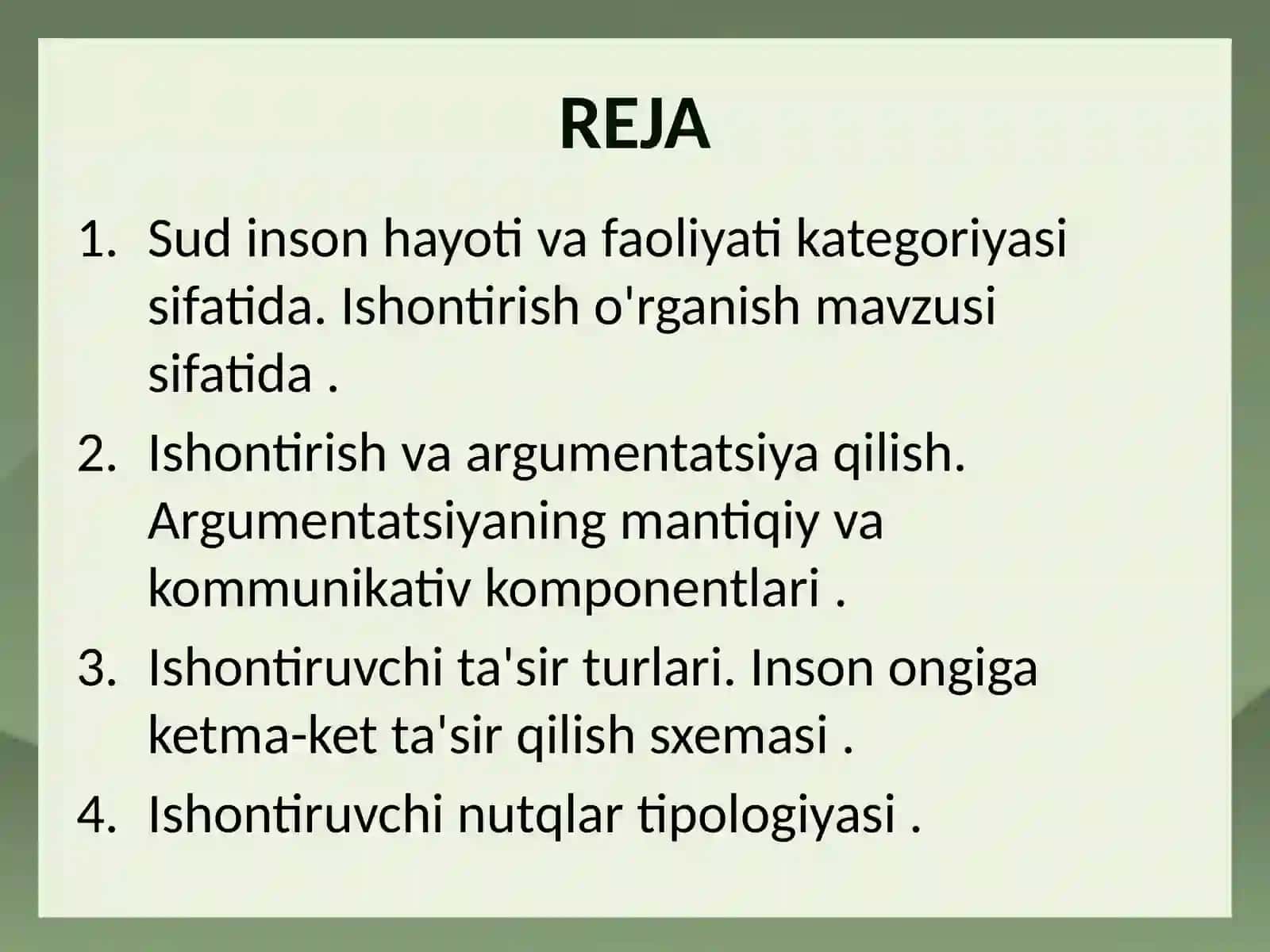 REJA

1. Sud inson hayoti va faoliyati kategoriyasi sifatida. Ishontirish o'rganish mavzusi sifatida .
2. Ishontirish va argumentatsiya qilish. Argumentatsiyaning mantiqiy va kommunikativ komponentlari .
3. Ishontiruvchi ta'sir turlari. Inson ongiga ketma-ket ta'sir qilish sxemasi .
4. Ishontiruvchi nutqlar tipologiyasi .